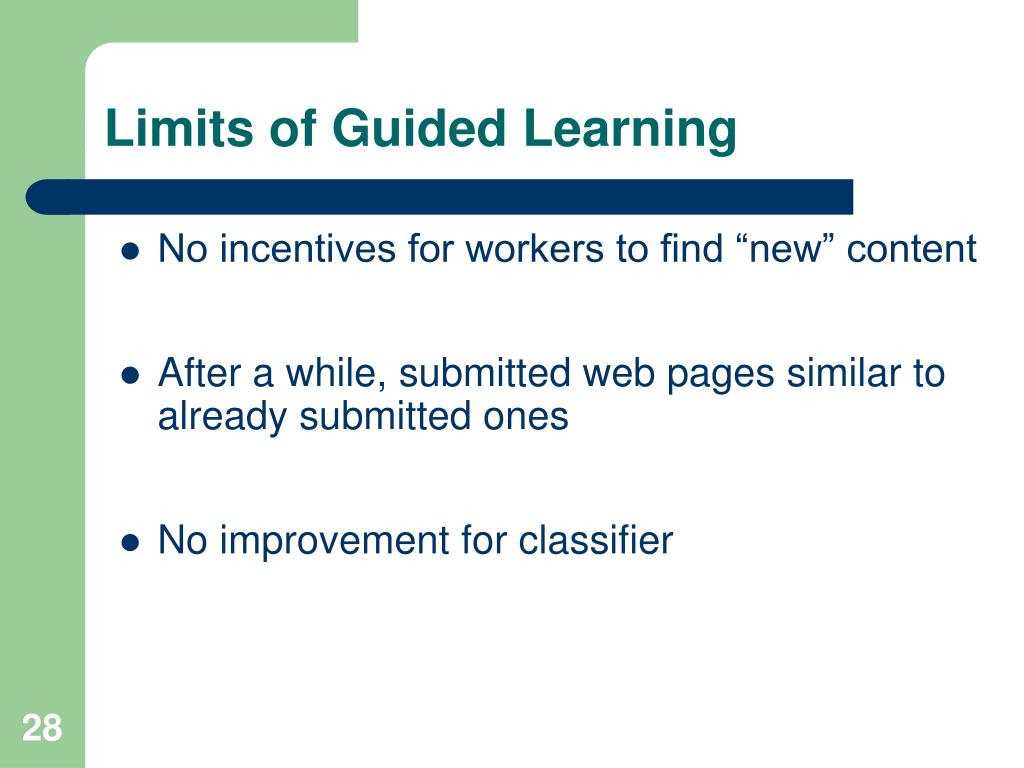 Limits of Guided Learning

- No incentives for workers to find “new” content

- After a while, submitted web pages similar to already submitted ones

- No improvement for classifier

28